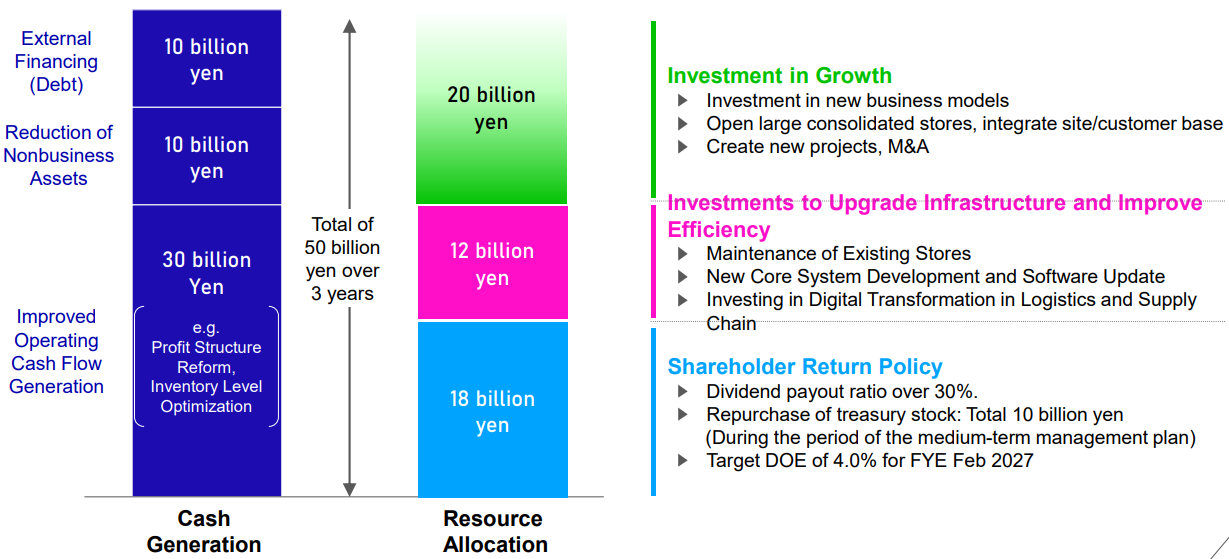 External Financing (Debt)

10 billion yen

Reduction of Nonbusiness Assets

10 billion yen

Improved Operating Cash Flow Generation

30 billion Yen

e.g. Profit Structure Reform, Inventory Level Optimization

Total of 50 billion yen over 3 years

20 billion yen

12 billion yen

18 billion yen

Cash Generation

Resource Allocation

Investment in Growth
▶ Investment in new business models
▶ Open large consolidated stores, integrate site/customer base
▶ Create new projects, M&A

Investments to Upgrade Infrastructure and Improve Efficiency
▶ Maintenance of Existing Stores
▶ New Core System Development and Software Update
▶ Investing in Digital Transformation in Logistics and Supply Chain

Shareholder Return Policy
▶ Dividend payout ratio over 30%.
▶ Repurchase of treasury stock: Total 10 billion yen (During the period of the medium-term management plan)
▶ Target DOE of 4.0% for FYE Feb 2027